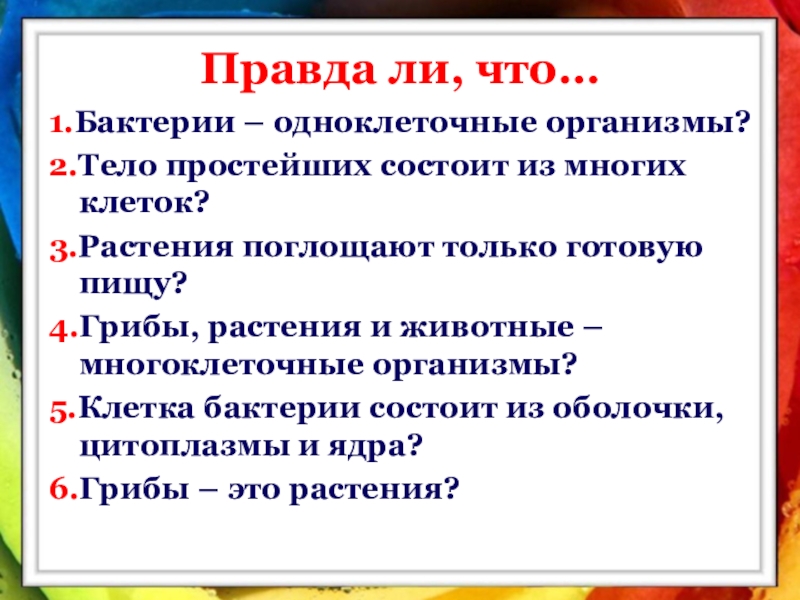 Правда ли, что…

1.Бактерии – одноклеточные организмы?

2.Тело простейших состоит из многих клеток?

3.Растения поглощают только готовую пищу?

4.Грибы, растения и животные – многоклеточные организмы?

5.Клетка бактерии состоит из оболочки, цитоплазмы и ядра?

6.Грибы – это растения?